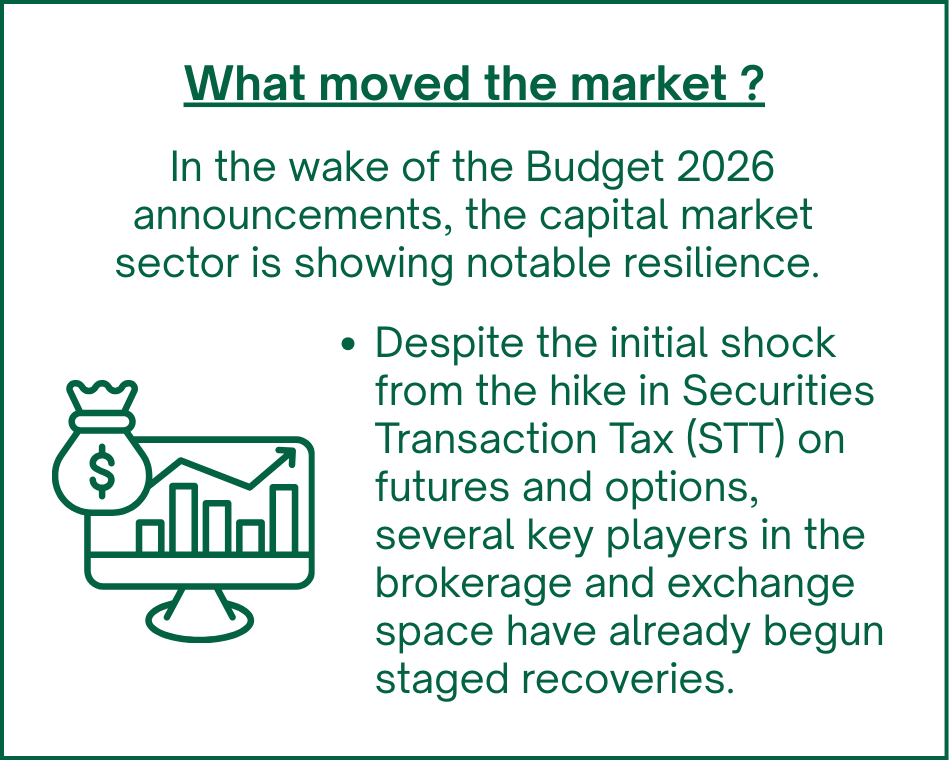 What moved the market ?

In the wake of the Budget 2026 announcements, the capital market sector is showing notable resilience.

$

• Despite the initial shock from the hike in Securities Transaction Tax (STT) on futures and options, several key players in the brokerage and exchange space have already begun staged recoveries.